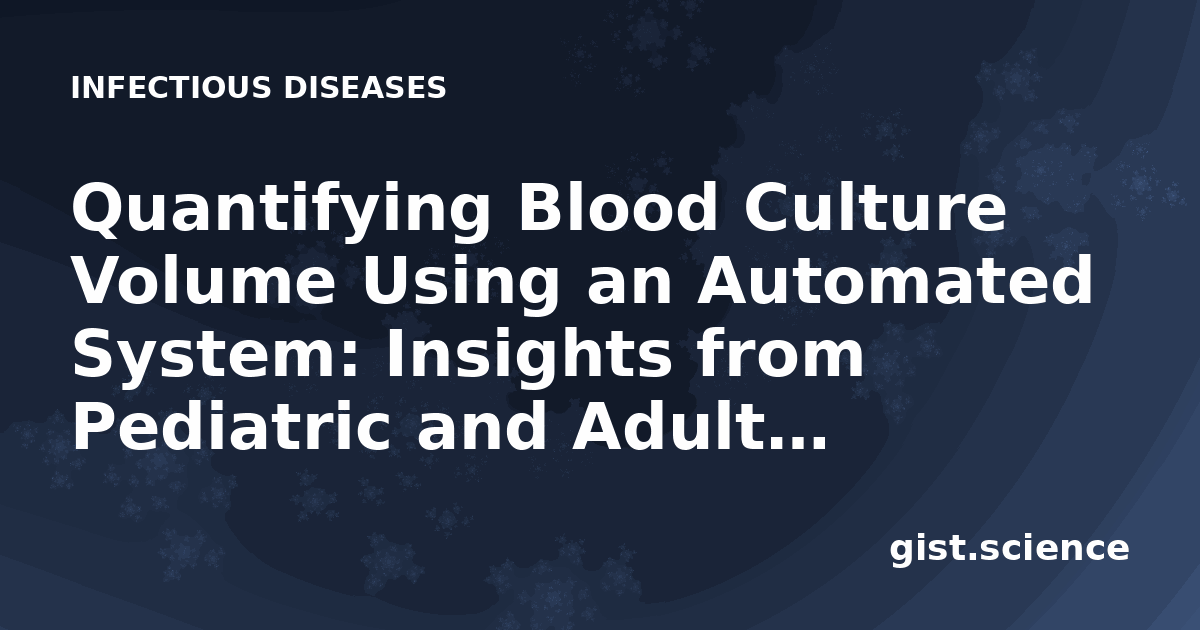 INFECTIOUS DISEASES

Quantifying Blood Culture Volume Using an Automated System: Insights from Pediatric and Adult...

gist.science